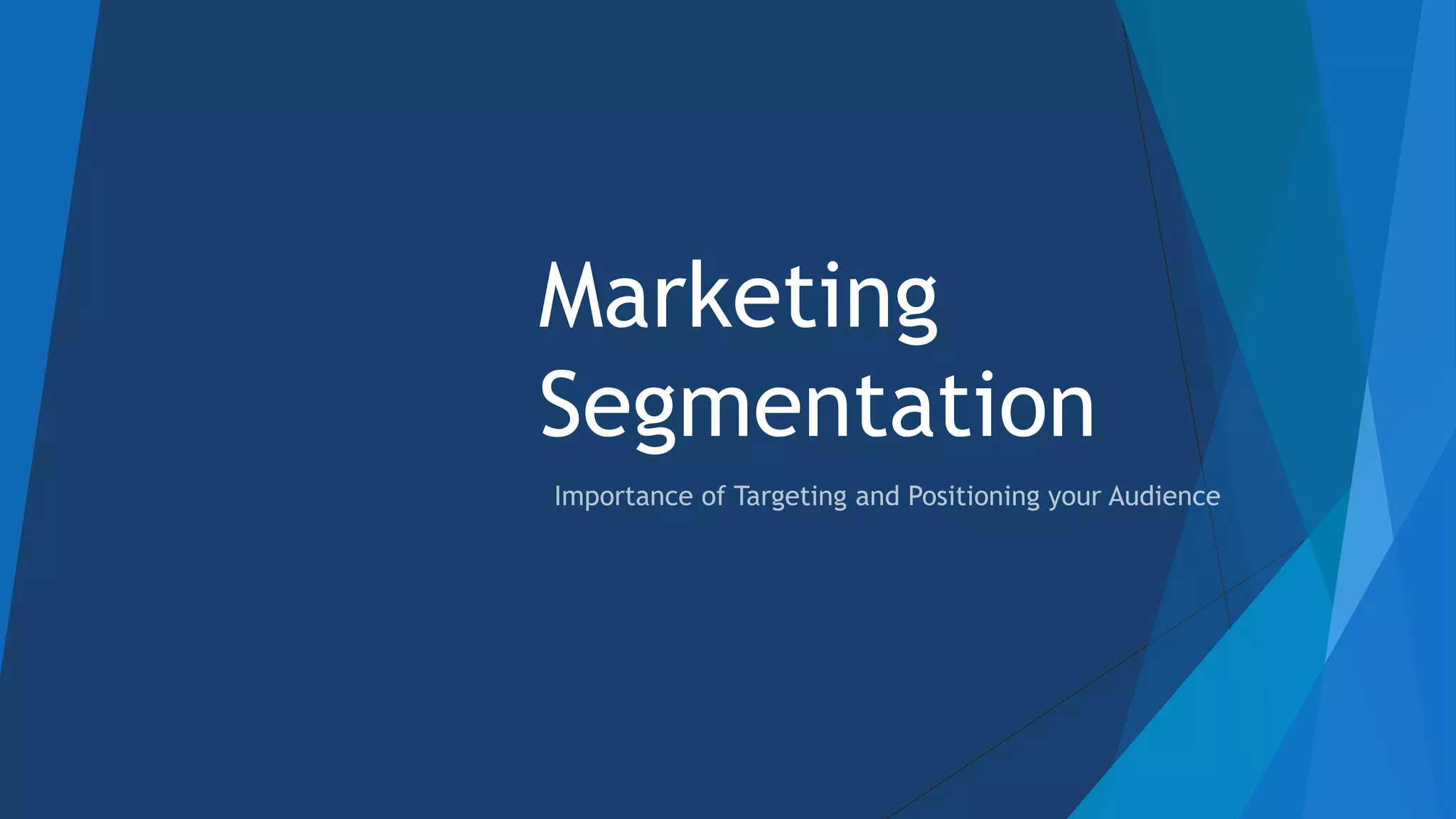 Marketing Segmentation

Importance of Targeting and Positioning your Audience